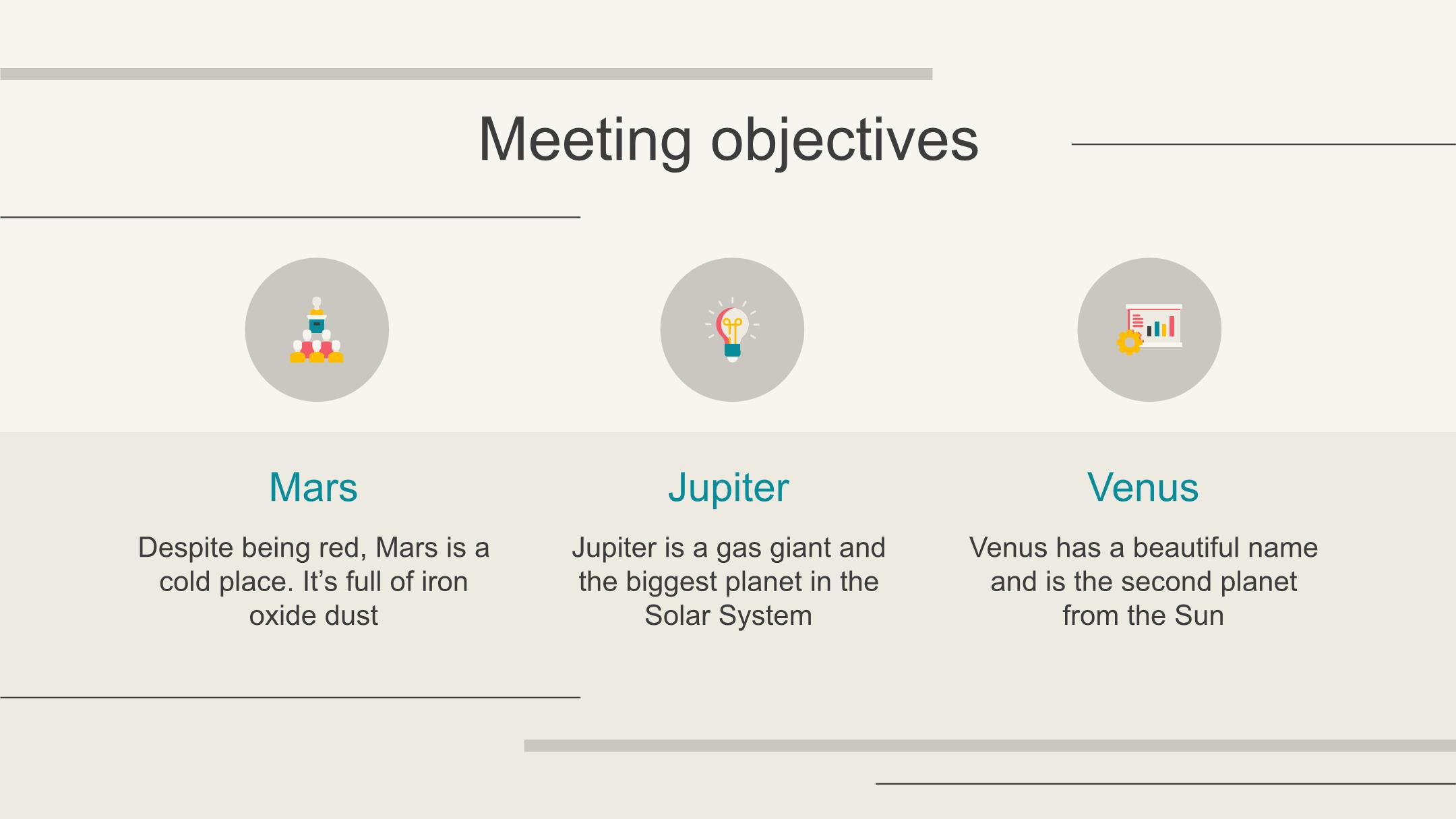 Meeting objectives

Mars

Despite being red, Mars is a cold place. It’s full of iron oxide dust

Jupiter

Jupiter is a gas giant and the biggest planet in the Solar System

Venus

Venus has a beautiful name and is the second planet from the Sun